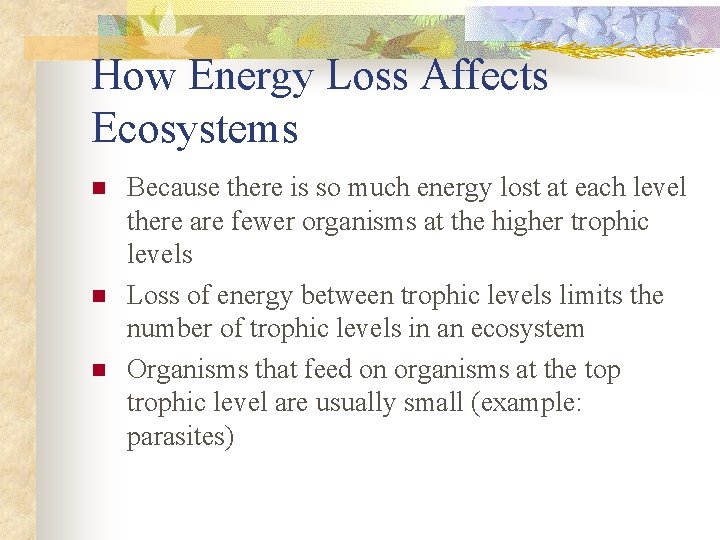 How Energy Loss Affects Ecosystems

Because there is so much energy lost at each level there are fewer organisms at the higher trophic levels

Loss of energy between trophic levels limits the number of trophic levels in an ecosystem

Organisms that feed on organisms at the top trophic level are usually small (example: parasites)